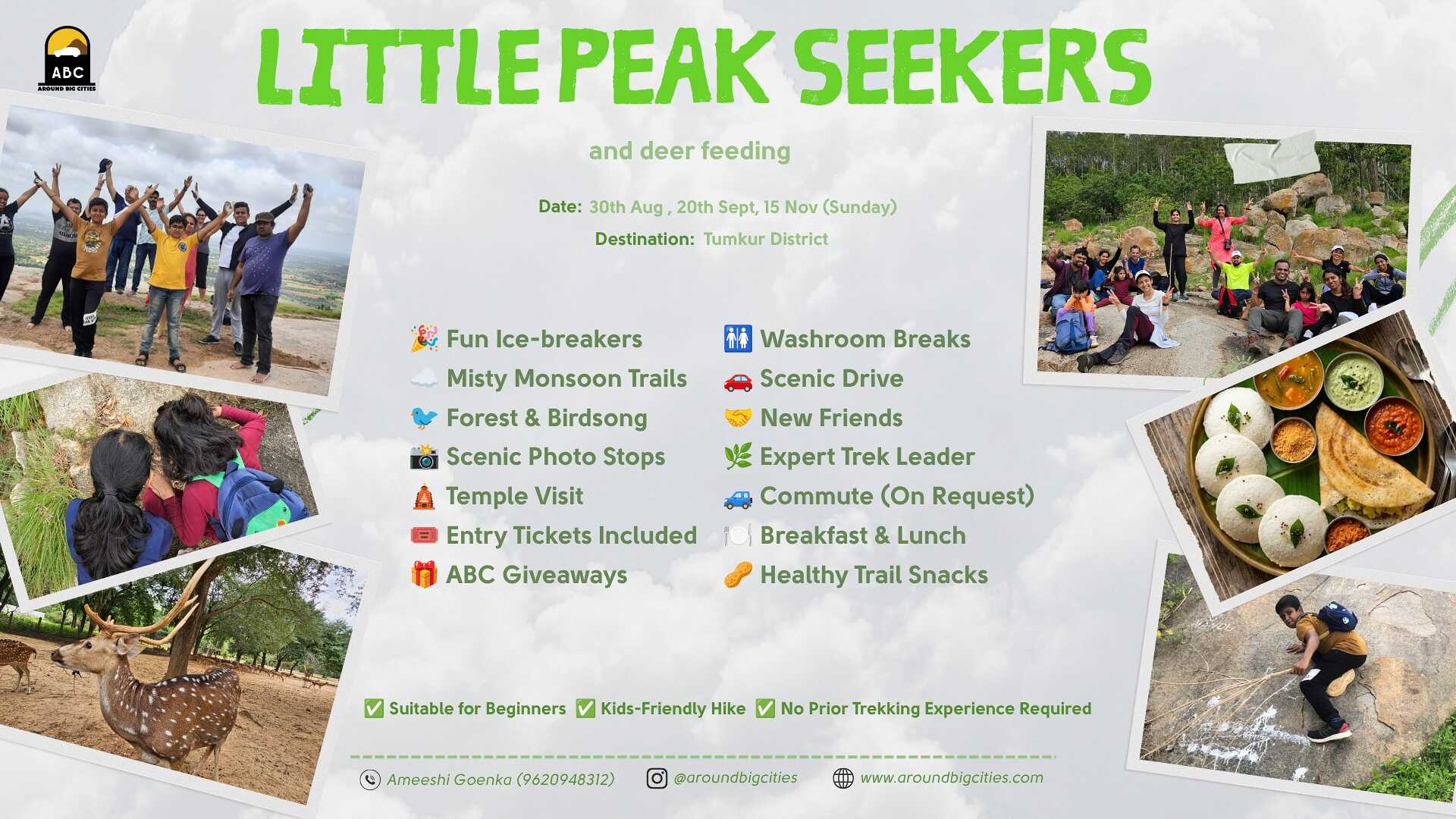 ABC
AROUND BIG CITIES

LITTLE PEAK SEEKERS

and deer feeding

Date: 30th Aug , 20th Sept, 15 Nov (Sunday)

Destination: Tumkur District

🎉 Fun Ice-breakers
☁️ Misty Monsoon Trails
🐦 Forest & Birdsong
📸 Scenic Photo Stops
🛕 Temple Visit
🎟️ Entry Tickets Included
🎁 ABC Giveaways

🚻 Washroom Breaks
🚗 Scenic Drive
🤝 New Friends
🌿 Expert Trek Leader
🚙 Commute (On Request)
🍽️ Breakfast & Lunch
🥜 Healthy Trail Snacks

✅ Suitable for Beginners ✅ Kids-Friendly Hike ✅ No Prior Trekking Experience Required

Ameeshi Goenka (9620948312) @aroundbigcities www.aroundbigcities.com